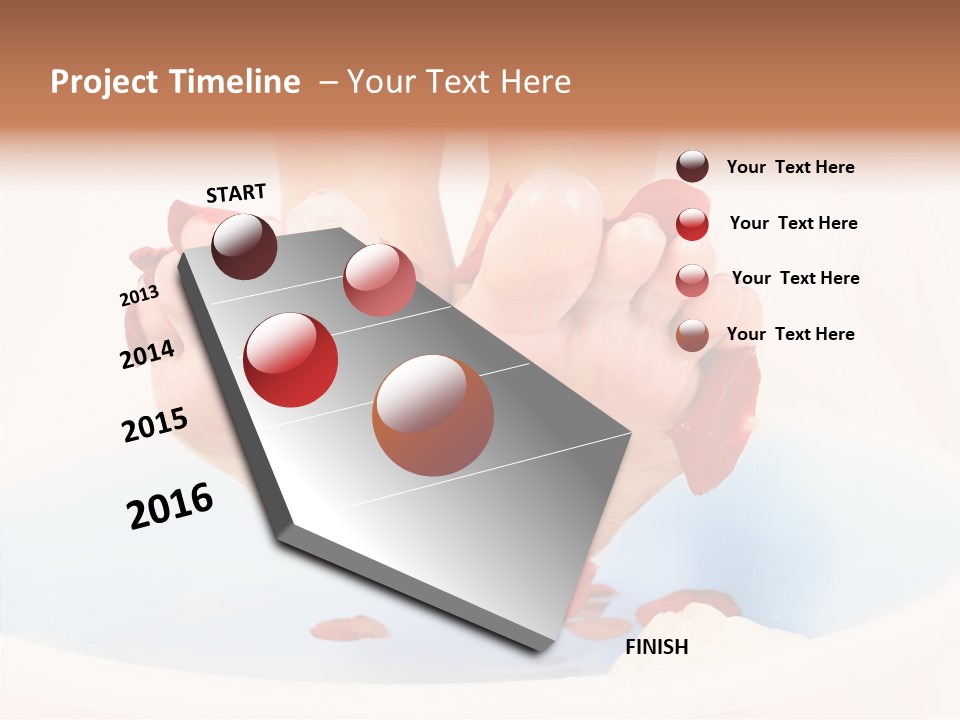 Project Timeline – Your Text Here

START

2013

2014

2015

2016

FINISH

Your Text Here

Your Text Here

Your Text Here

Your Text Here